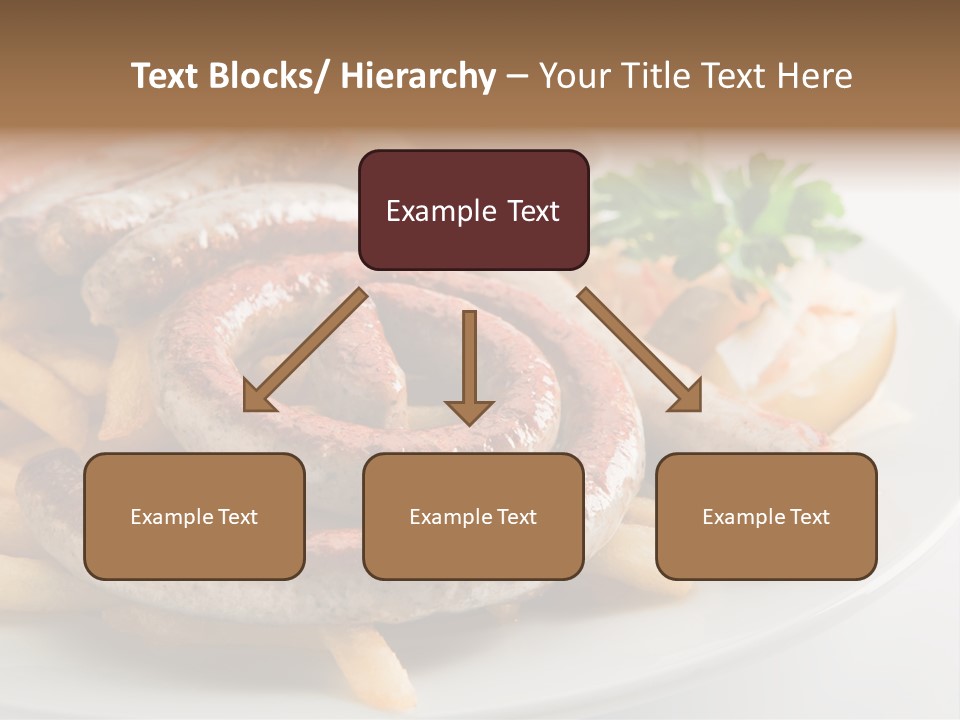 Text Blocks/ Hierarchy – Your Title Text Here

Example Text

Example Text

Example Text

Example Text